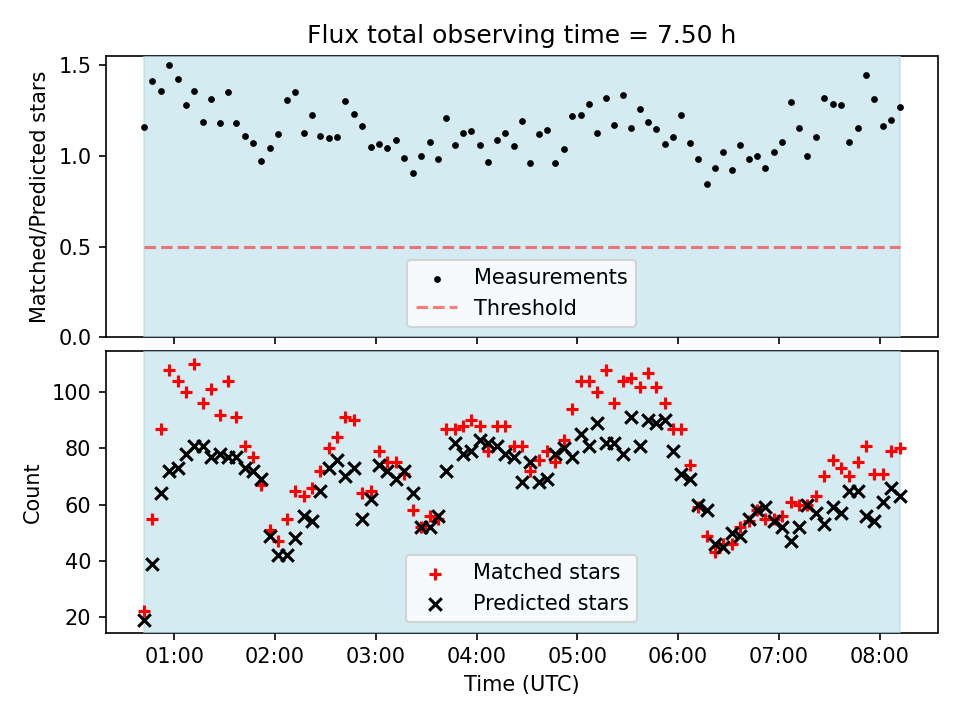 Flux total observing time = 7.50 h

Matched/Predicted stars

1.5
1.0
0.5
0.0

Measurements
Threshold

Count

100
80
60
40
20

Matched stars
Predicted stars

01:00
02:00
03:00
04:00
05:00
06:00
07:00
08:00

Time (UTC)